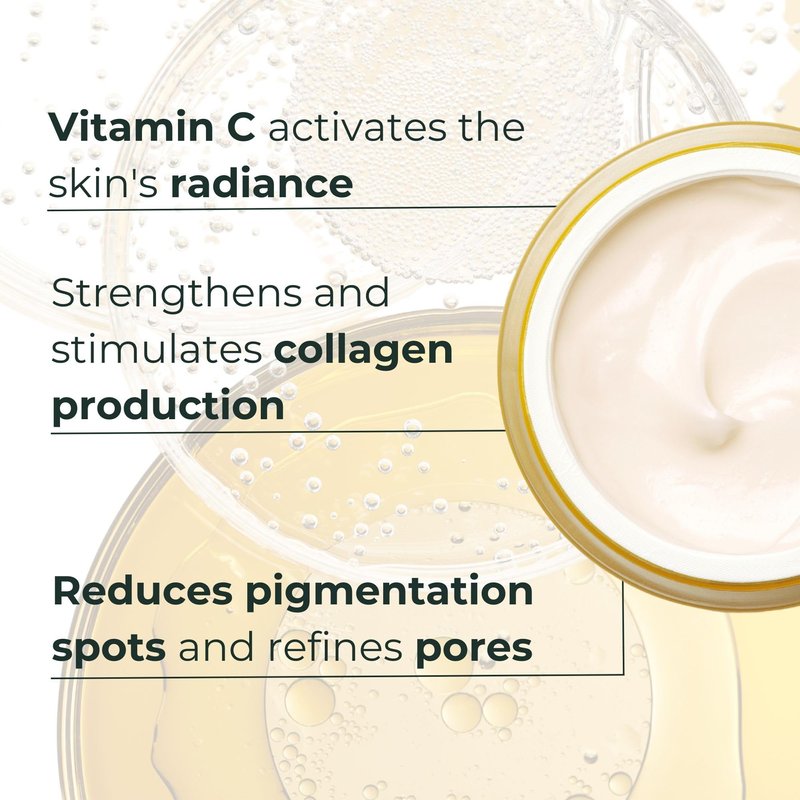 Vitamin C activates the skin's radiance

Strengthens and stimulates collagen production

Reduces pigmentation spots and refines pores